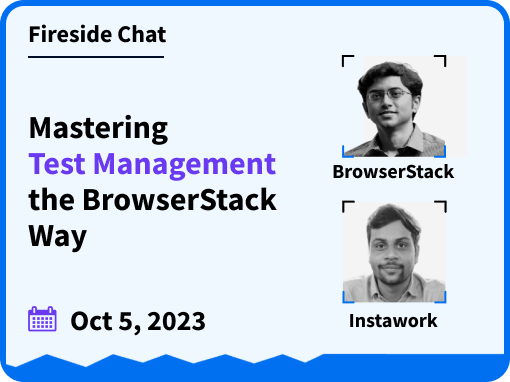 Fireside Chat

Mastering Test Management the BrowserStack Way

Oct 5, 2023

BrowserStack

Instawork